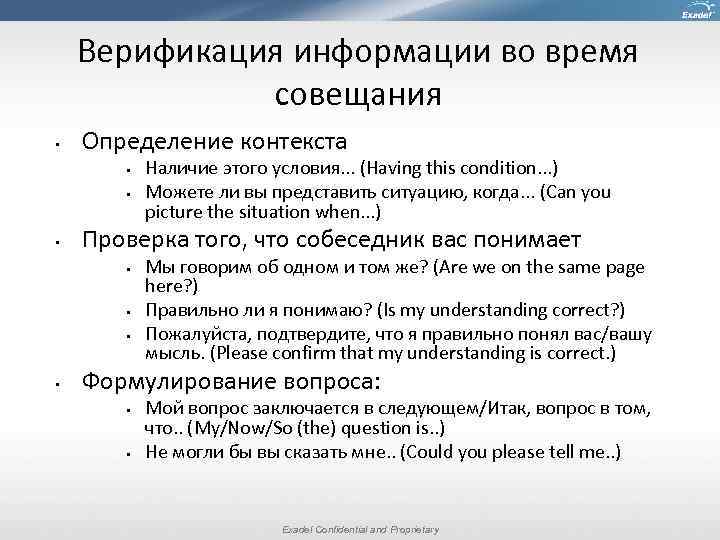 Exadel

Верификация информации во время совещания

- Определение контекста
  - Наличие этого условия... (Having this condition...)
  - Можете ли вы представить ситуацию, когда... (Can you picture the situation when...)
- Проверка того, что собеседник вас понимает
  - Мы говорим об одном и том же? (Are we on the same page here?)
  - Правильно ли я понимаю? (Is my understanding correct?)
  - Пожалуйста, подтвердите, что я правильно понял вас/вашу мысль. (Please confirm that my understanding is correct.)
- Формулирование вопроса:
  - Мой вопрос заключается в следующем/Итак, вопрос в том, что.. (My/Now/So (the) question is..)
  - Не могли бы вы сказать мне.. (Could you please tell me..)

Exadel Confidential and Proprietary